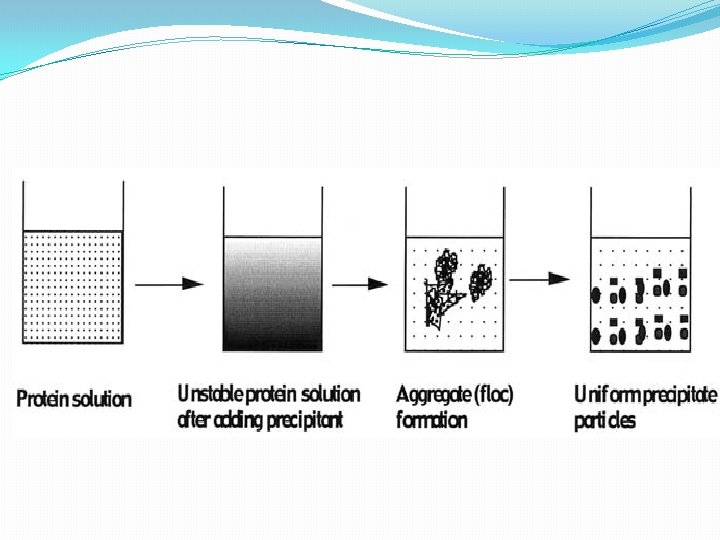 Protein solution

Unstable protein solution after adding precipitant

Aggregate (floc) formation

Uniform precipitate particles